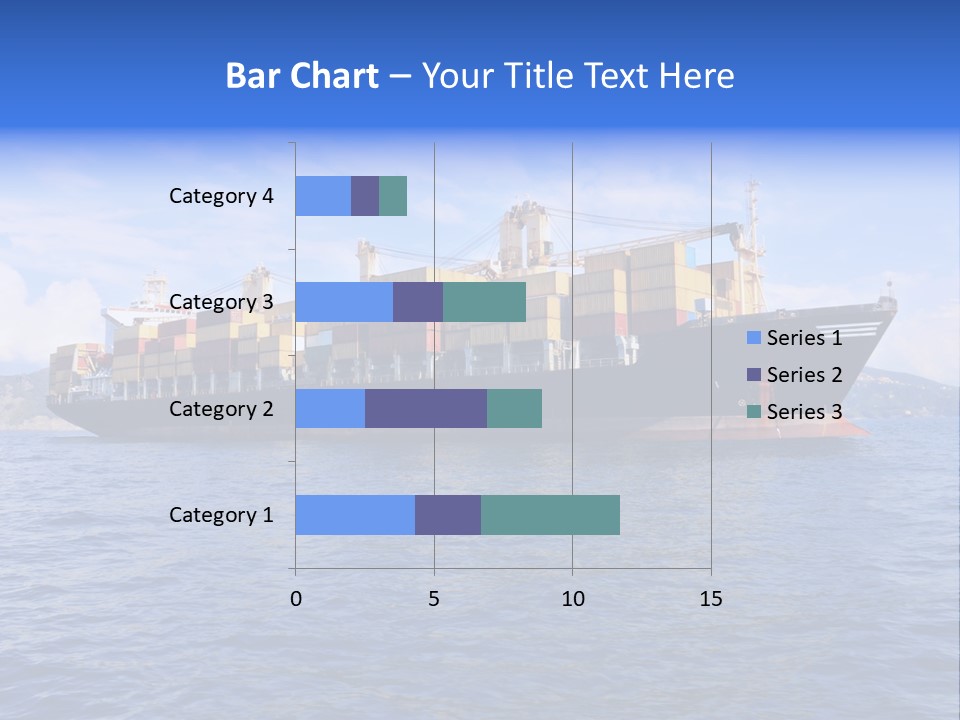 Bar Chart – Your Title Text Here

Category 4
Category 3
Category 2
Category 1

0
5
10
15

Series 1
Series 2
Series 3